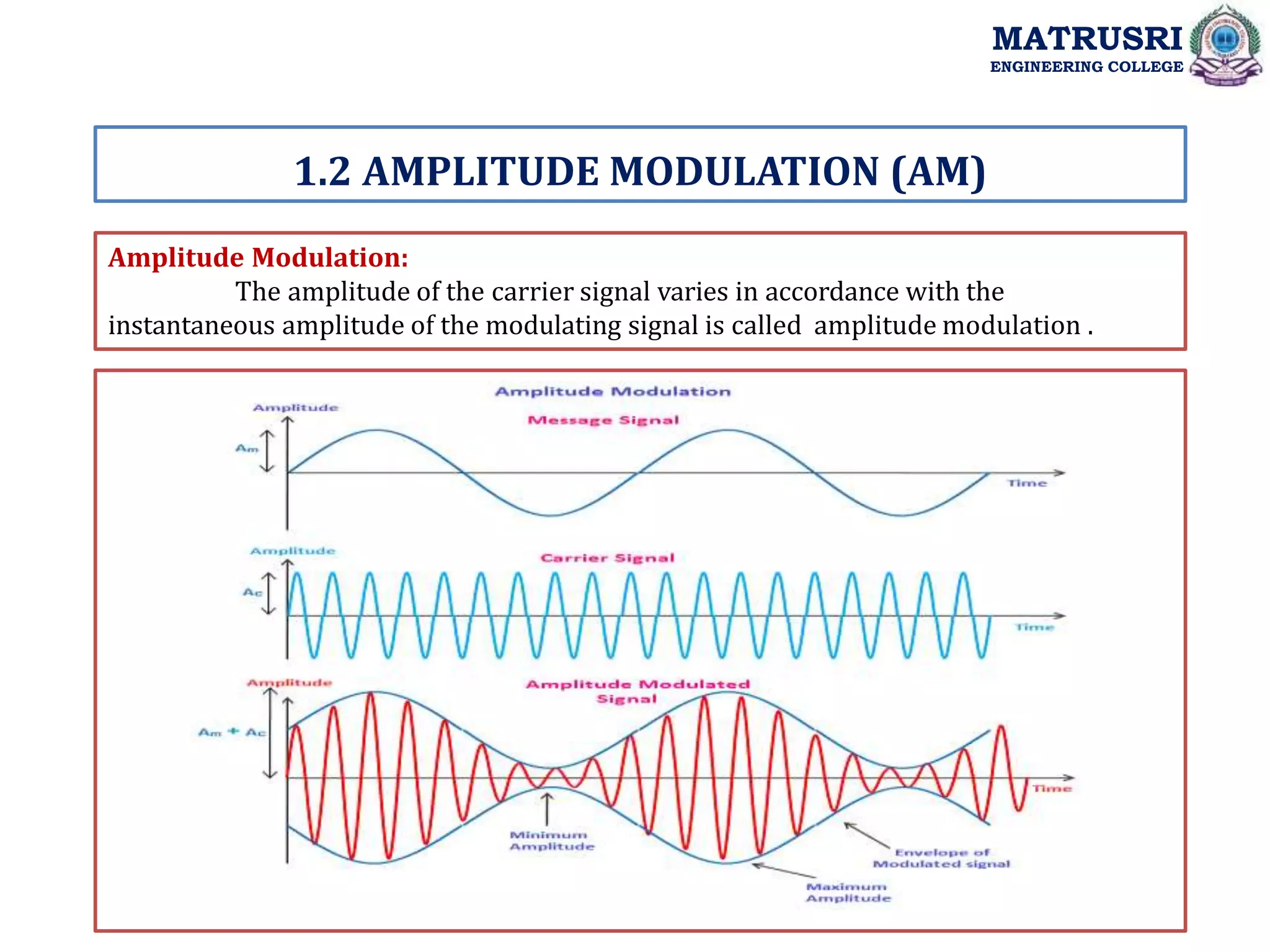 MATRUSRI
ENGINEERING COLLEGE

1.2 AMPLITUDE MODULATION (AM)

Amplitude Modulation:
The amplitude of the carrier signal varies in accordance with the instantaneous amplitude of the modulating signal is called amplitude modulation .

Amplitude Modulation

Amplitude
Message Signal
$A_m$
Time

Amplitude
Carrier Signal
$A_c$
Time

Amplitude
Amplitude Modulated Signal
$A_m + A_c$
Time
Minimum Amplitude
Envelope of Modulated signal
Maximum Amplitude